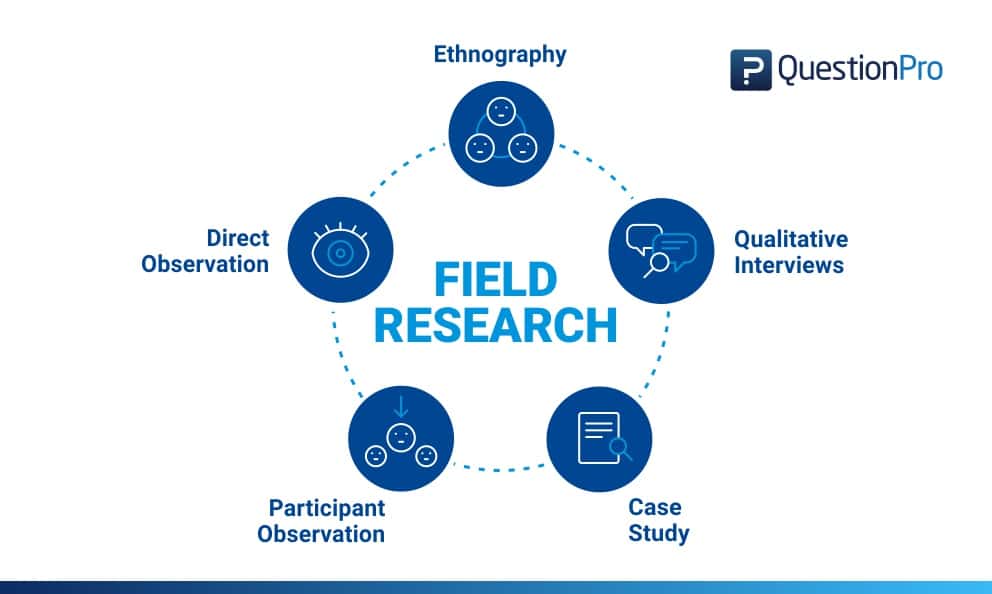 Ethnography

QuestionPro

Direct Observation

FIELD RESEARCH

Qualitative Interviews

Participant Observation

Case Study